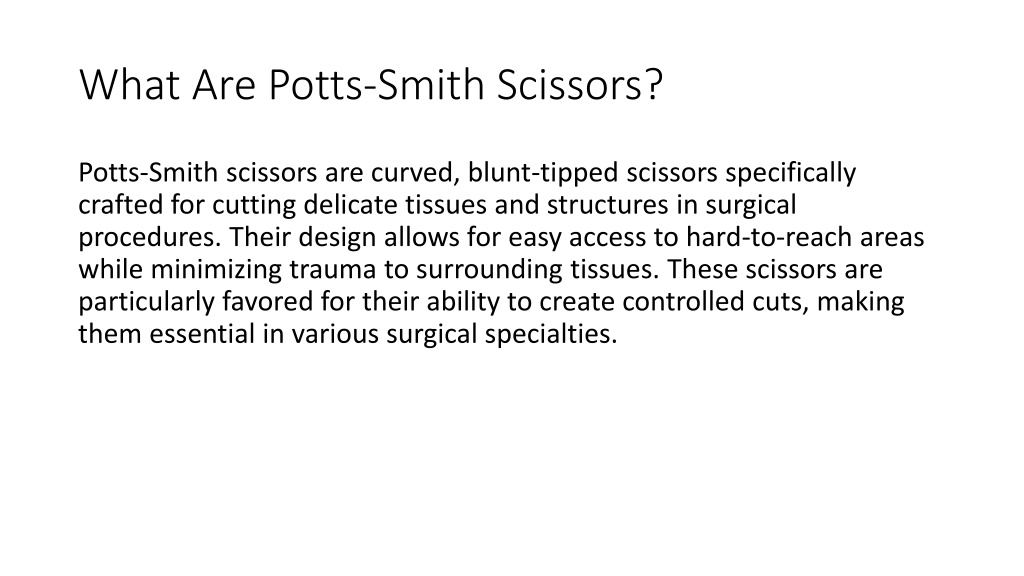 What Are Potts-Smith Scissors?

Potts-Smith scissors are curved, blunt-tipped scissors specifically crafted for cutting delicate tissues and structures in surgical procedures. Their design allows for easy access to hard-to-reach areas while minimizing trauma to surrounding tissues. These scissors are particularly favored for their ability to create controlled cuts, making them essential in various surgical specialties.